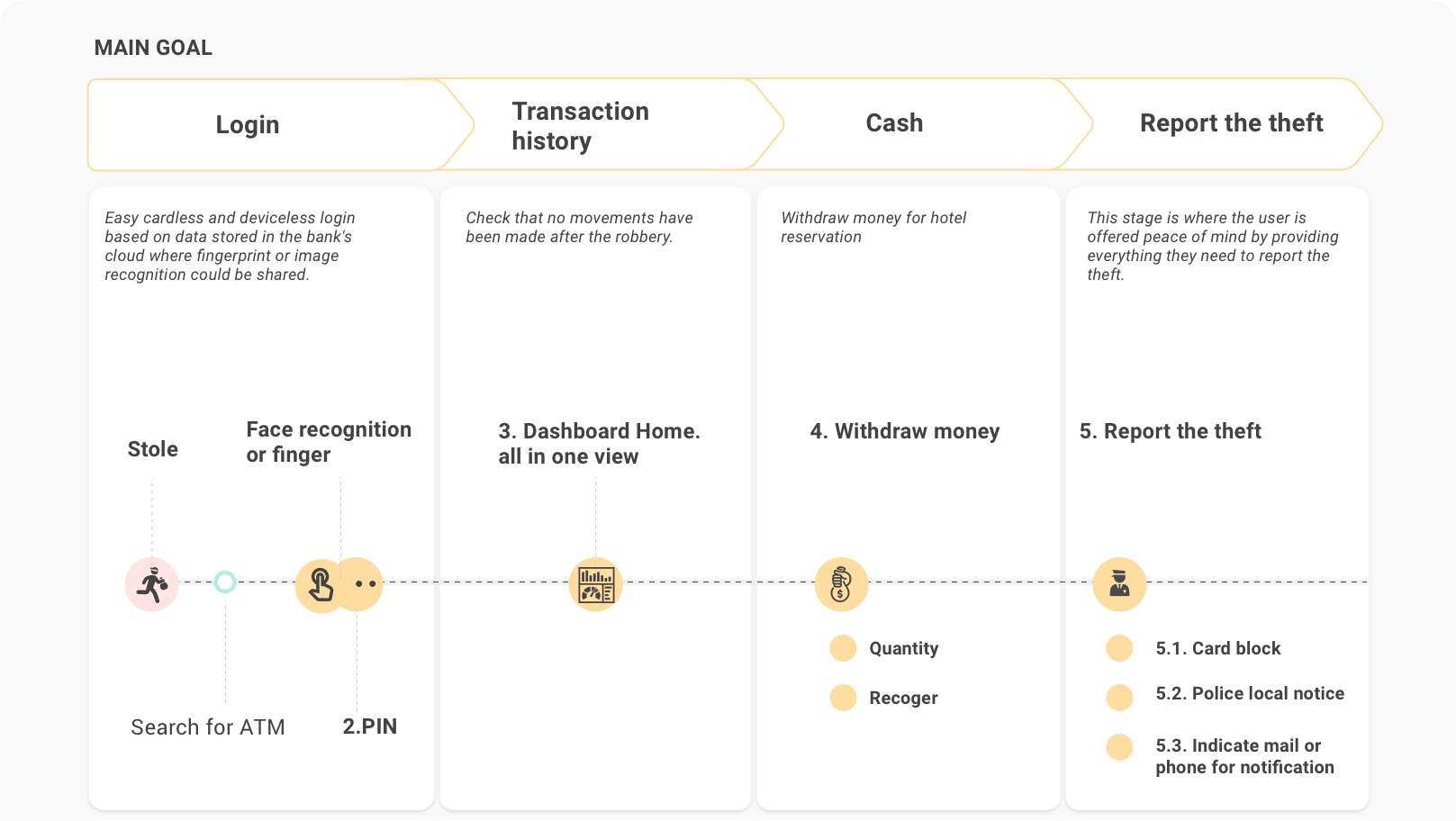 MAIN GOAL

Login

Transaction history

Cash

Report the theft

Easy cardless and deviceless login based on data stored in the bank's cloud where fingerprint or image recognition could be shared.

Stole

Face recognition or finger

Search for ATM

2.PIN

Check that no movements have been made after the robbery.

3. Dashboard Home. all in one view

Withdraw money for hotel reservation

4. Withdraw money

Quantity

Recoger

This stage is where the user is offered peace of mind by providing everything they need to report the theft.

5. Report the theft

5.1. Card block

5.2. Police local notice

5.3. Indicate mail or phone for notification